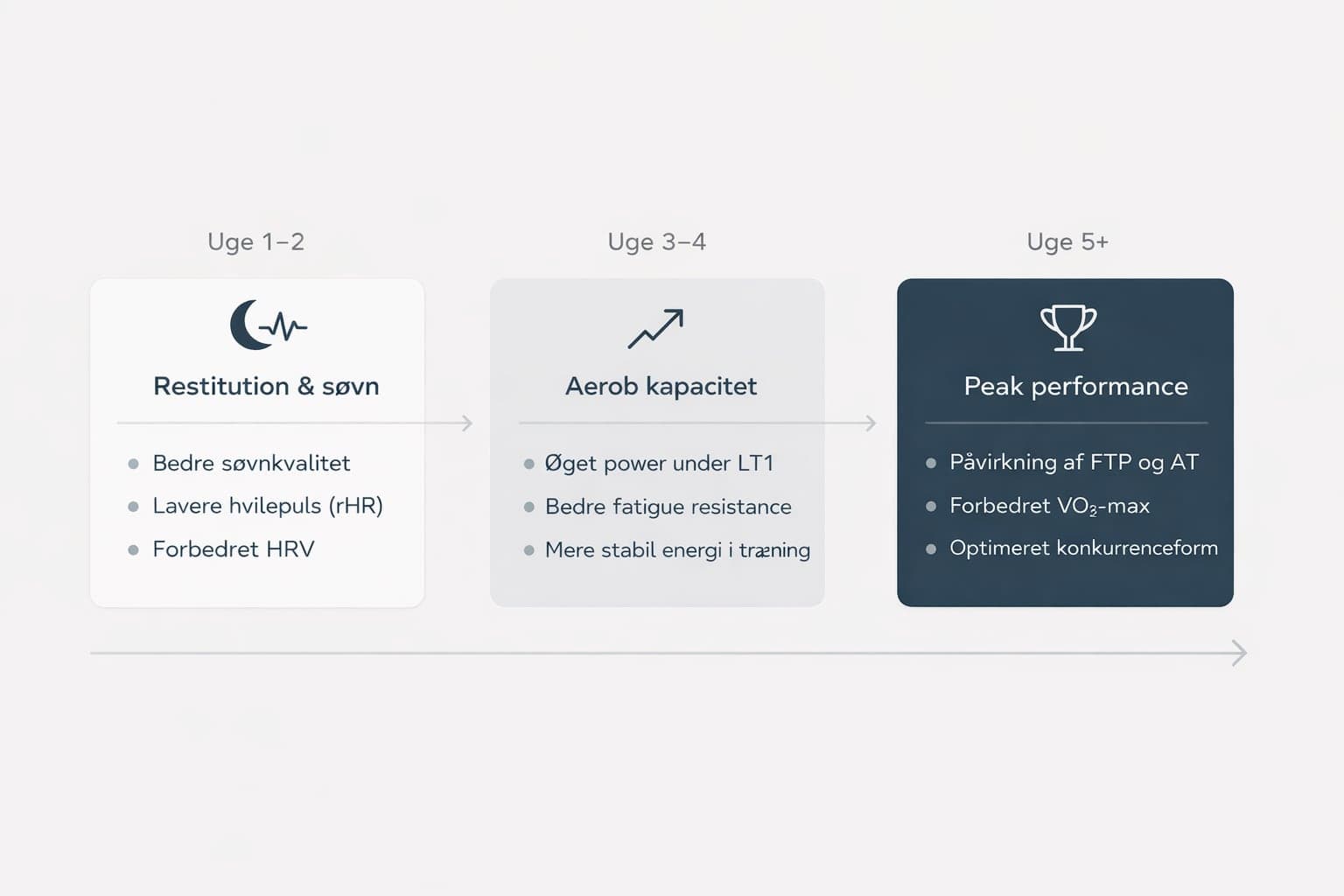 Uge 1–2

Restitution & søvn

- Bedre søvnkvalitet
- Lavere hvilepuls (rHR)
- Forbedret HRV

Uge 3–4

Aerob kapacitet

- Øget power under LT1
- Bedre fatigue resistance
- Mere stabil energi i træning

Uge 5+

Peak performance

- Påvirkning af FTP og AT
- Forbedret $VO_2$-max
- Optimeret konkurrenceform